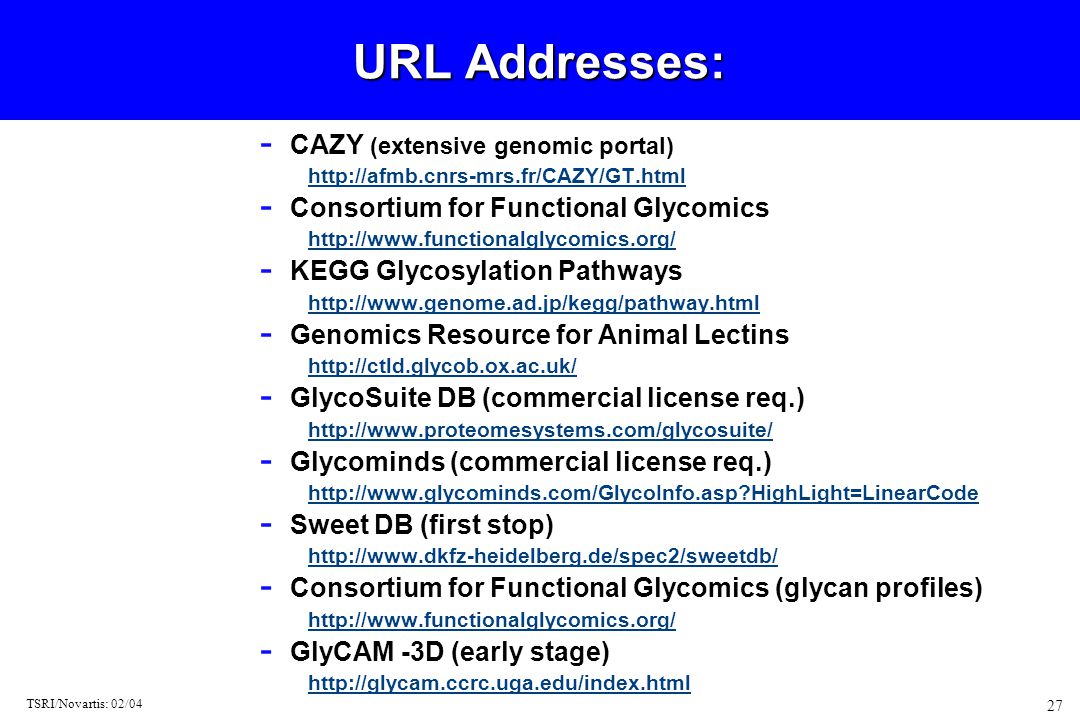 URL Addresses:

- CAZY (extensive genomic portal)
http://afmb.cnrs-mrs.fr/CAZY/GT.html
- Consortium for Functional Glycomics
http://www.functionalglycomics.org/
- KEGG Glycosylation Pathways
http://www.genome.ad.jp/kegg/pathway.html
- Genomics Resource for Animal Lectins
http://ctld.glycob.ox.ac.uk/
- GlycoSuite DB (commercial license req.)
http://www.proteomesystems.com/glycosuite/
- Glycominds (commercial license req.)
http://www.glycominds.com/GlycoInfo.asp?HighLight=LinearCode
- Sweet DB (first stop)
http://www.dkfz-heidelberg.de/spec2/sweetdb/
- Consortium for Functional Glycomics (glycan profiles)
http://www.functionalglycomics.org/
- GlyCAM -3D (early stage)
http://glycam.ccrc.uga.edu/index.html

TSRI/Novartis: 02/04

27